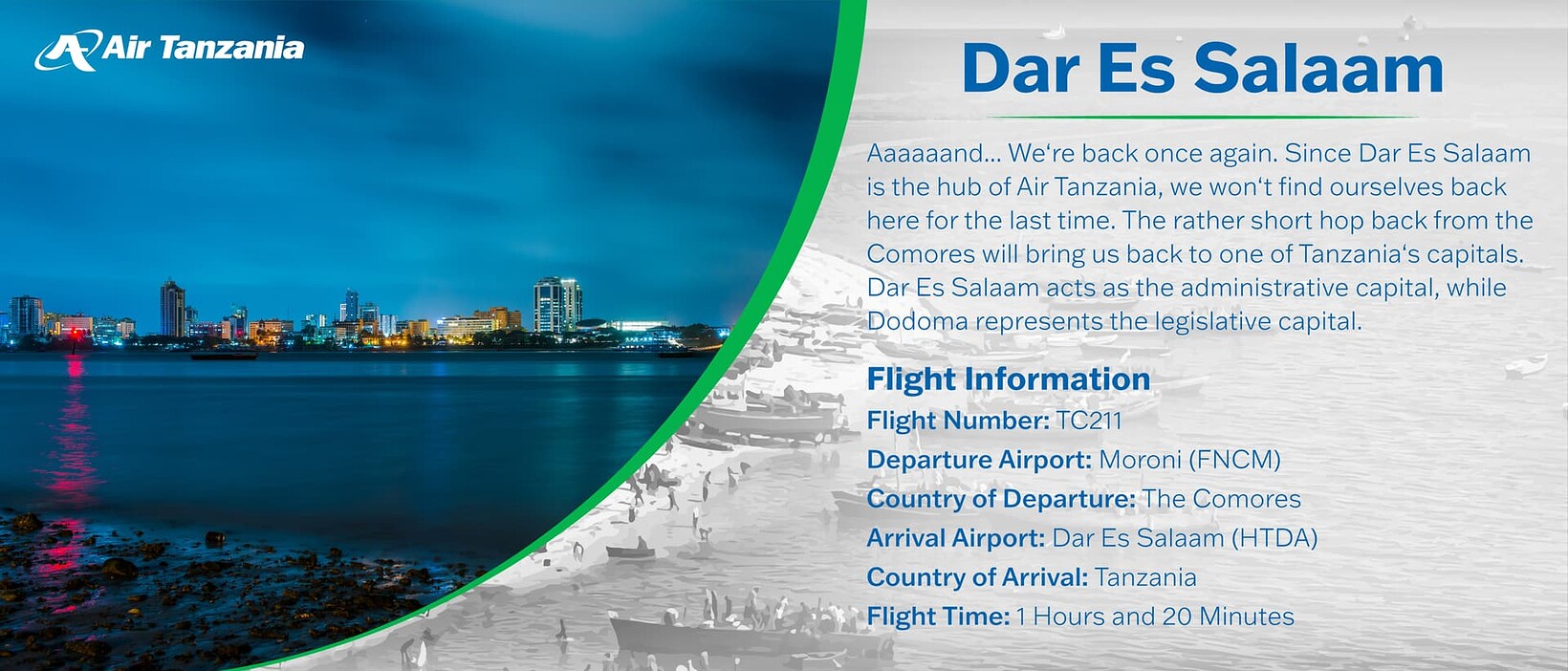 Air Tanzania

Dar Es Salaam

Aaaaaand... We‘re back once again. Since Dar Es Salaam is the hub of Air Tanzania, we won‘t find ourselves back here for the last time. The rather short hop back from the Comores will bring us back to one of Tanzania‘s capitals. Dar Es Salaam acts as the administrative capital, while Dodoma represents the legislative capital.

Flight Information
Flight Number: TC211
Departure Airport: Moroni (FNCM)
Country of Departure: The Comores
Arrival Airport: Dar Es Salaam (HTDA)
Country of Arrival: Tanzania
Flight Time: 1 Hours and 20 Minutes